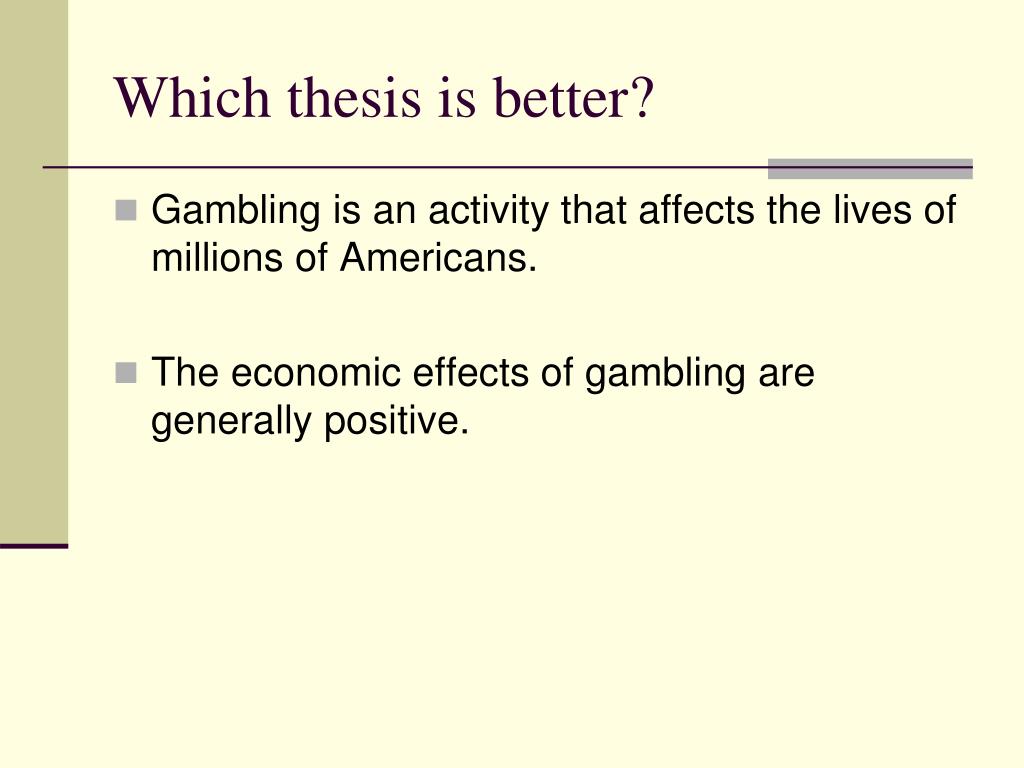 Which thesis is better?

Gambling is an activity that affects the lives of millions of Americans.

The economic effects of gambling are generally positive.